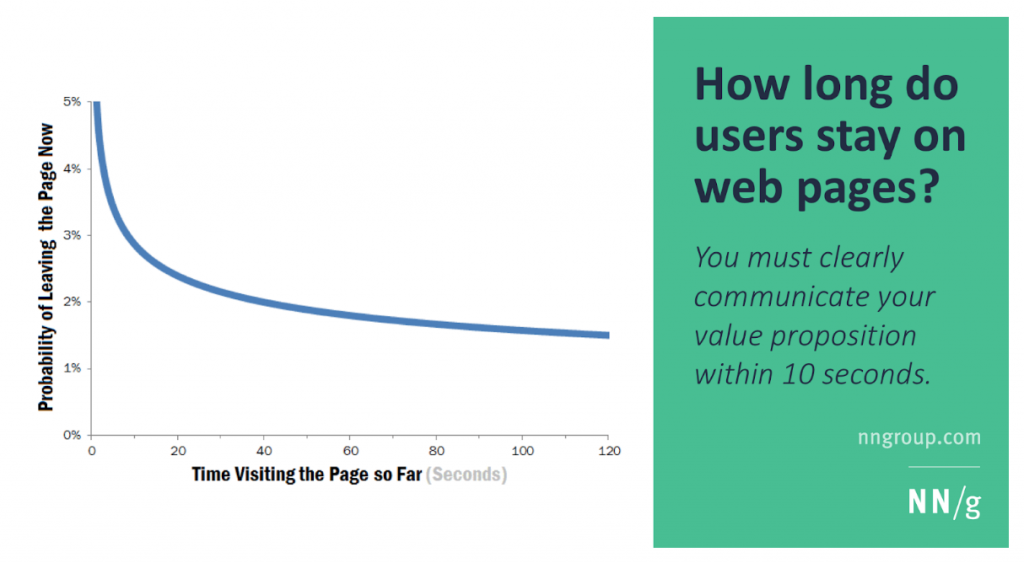 Probability of Leaving the Page Now

5%
4%
3%
2%
1%
0%

0
20
40
60
80
100
120

Time Visiting the Page so Far (Seconds)

How long do users stay on web pages?

You must clearly communicate your value proposition within 10 seconds.

nngroup.com

NN/g